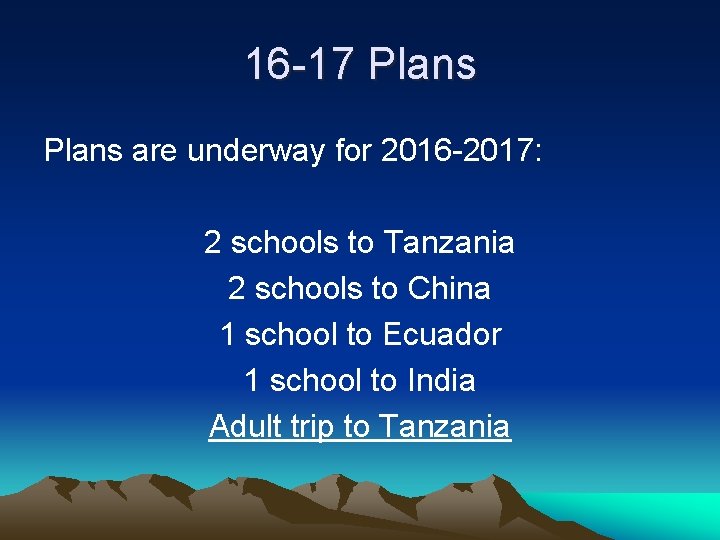 16-17 Plans

Plans are underway for 2016-2017:

2 schools to Tanzania
2 schools to China
1 school to Ecuador
1 school to India
Adult trip to Tanzania